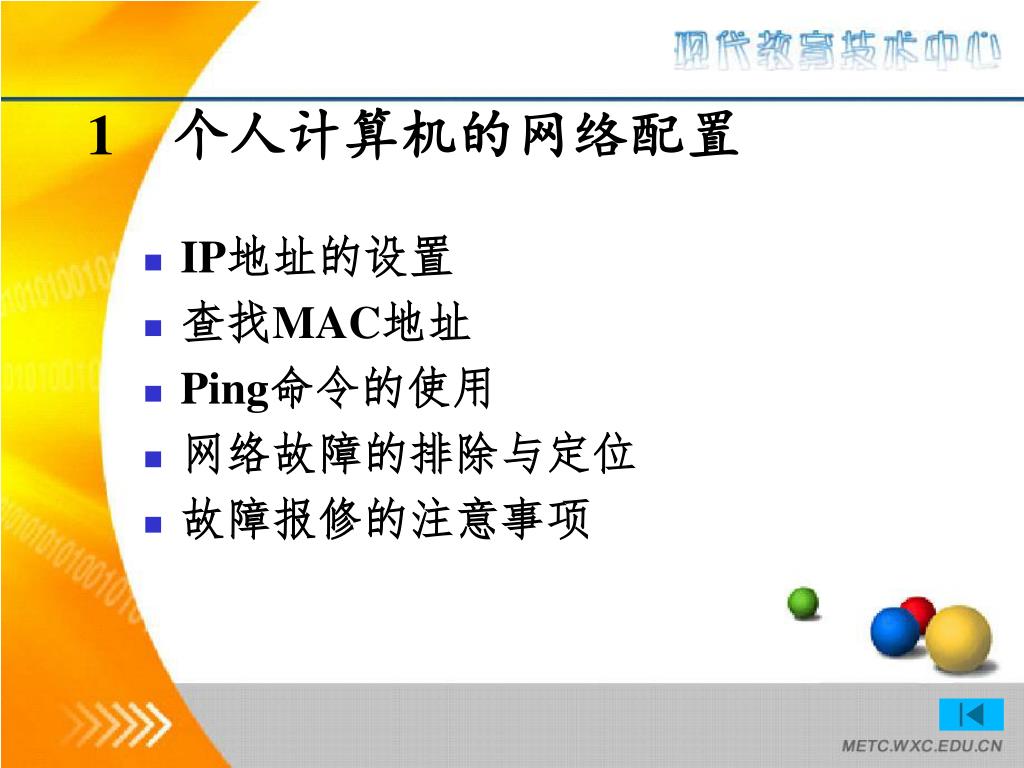 现代教育技术中心

1 个人计算机的网络配置

- IP地址的设置
- 查找MAC地址
- Ping命令的使用
- 网络故障的排除与定位
- 故障报修的注意事项

METC.WXC.EDU.CN